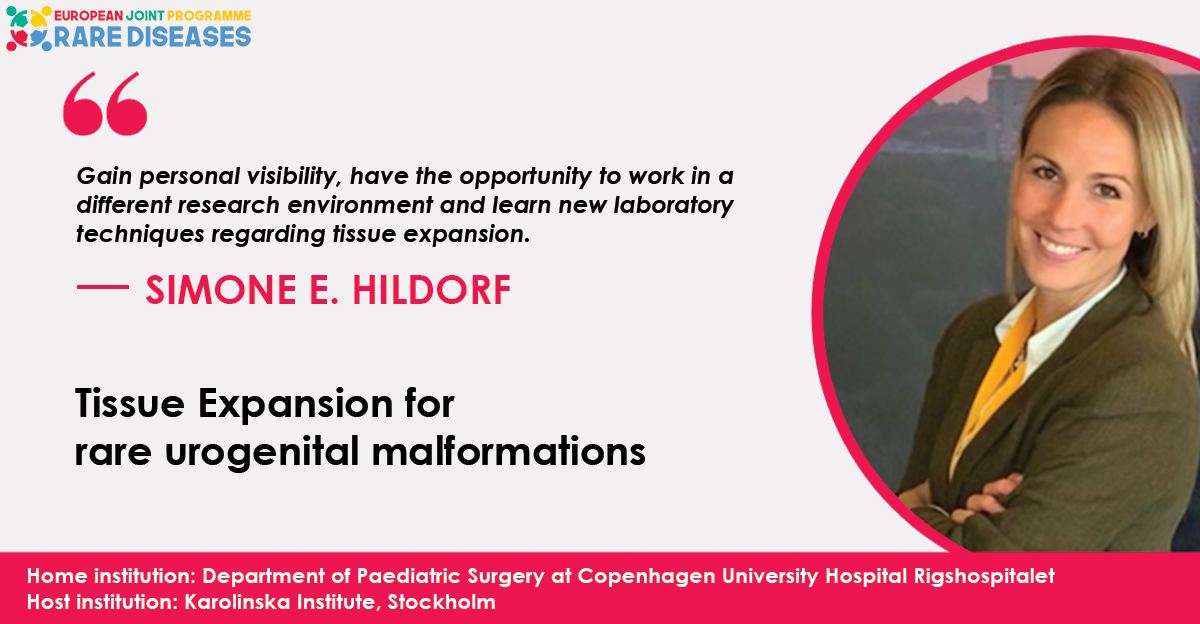 EUROPEAN JOINT PROGRAMME
RARE DISEASES

Gain personal visibility, have the opportunity to work in a different research environment and learn new laboratory techniques regarding tissue expansion.

— SIMONE E. HILDORF

Tissue Expansion for rare urogenital malformations

Home institution: Department of Paediatric Surgery at Copenhagen University Hospital Rigshospitalet
Host institution: Karolinska Institute, Stockholm